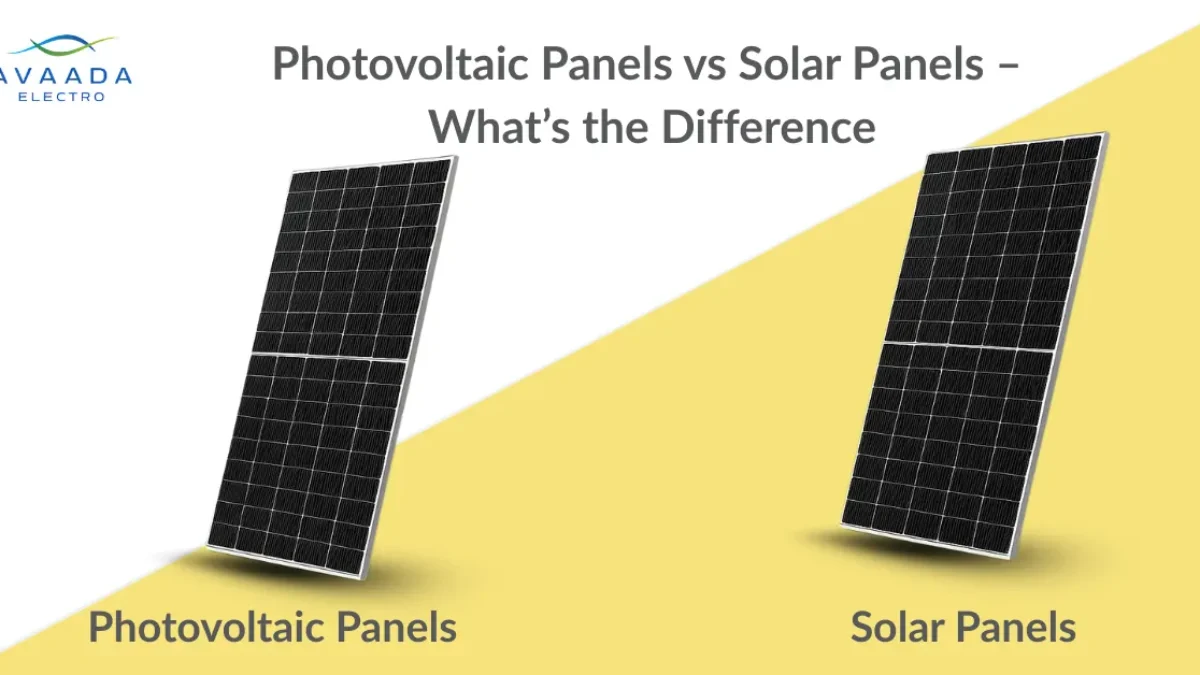 AVAADA
ELECTRO

Photovoltaic Panels vs Solar Panels – What's the Difference

Photovoltaic Panels

Solar Panels